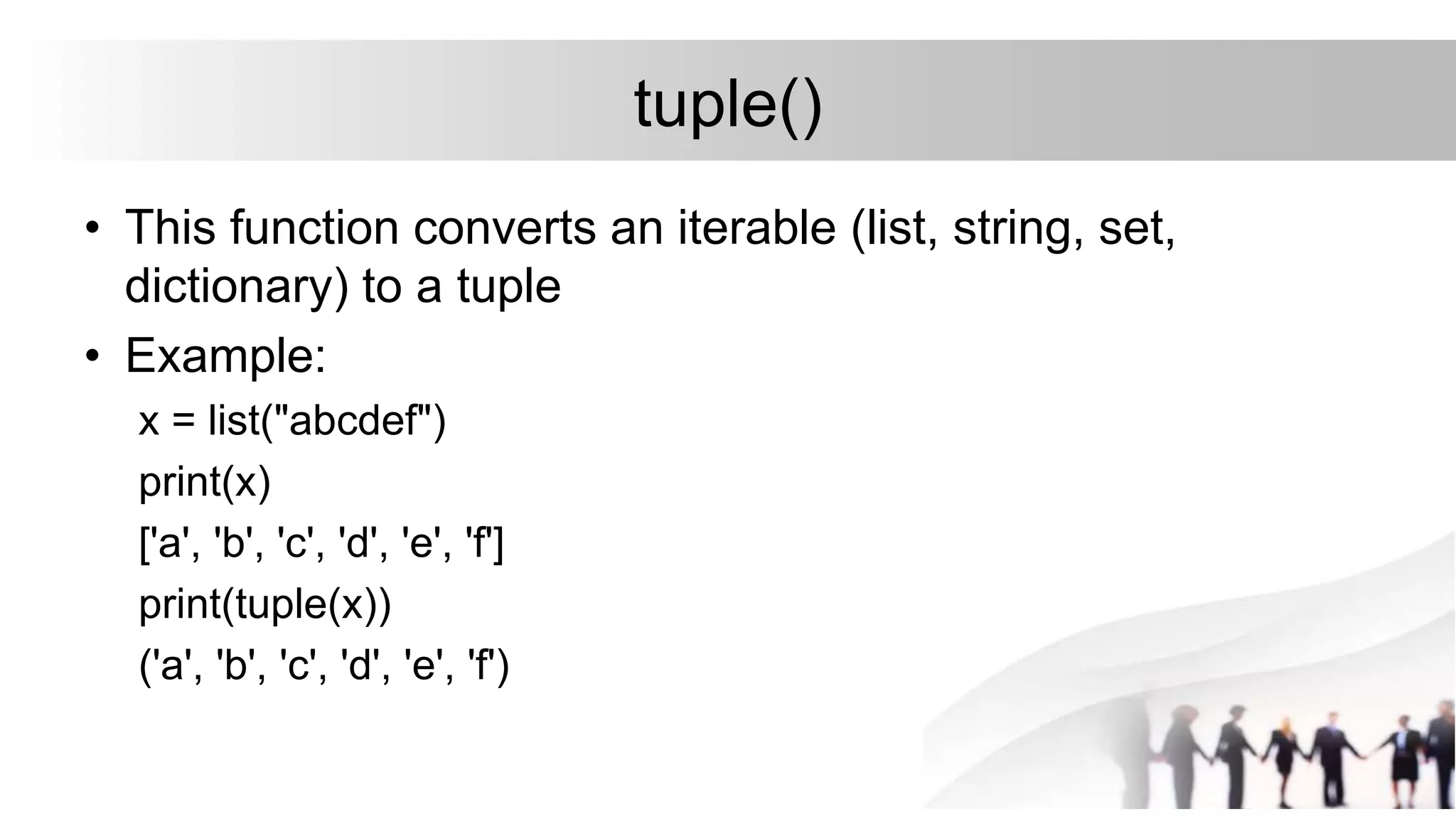 tuple()

• This function converts an iterable (list, string, set, dictionary) to a tuple

• Example:

x = list("abcdef")

print(x)

['a', 'b', 'c', 'd', 'e', 'f']

print(tuple(x))

('a', 'b', 'c', 'd', 'e', 'f')